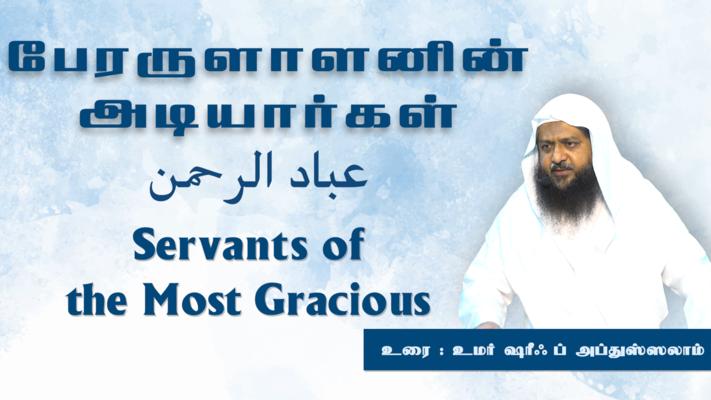 பேரருளாளனின் அடியார்கள்

عباد الرحمن

Servants of the Most Gracious

உரை : உமர் ஷரீஃப் அப்துஸ்ஸலாம்